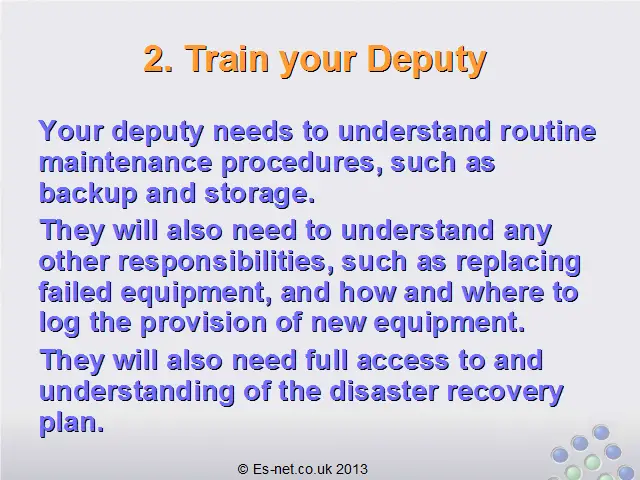 2. Train your Deputy

Your deputy needs to understand routine maintenance procedures, such as backup and storage.

They will also need to understand any other responsibilities, such as replacing failed equipment, and how and where to log the provision of new equipment.

They will also need full access to and understanding of the disaster recovery plan.

© Es-net.co.uk 2013